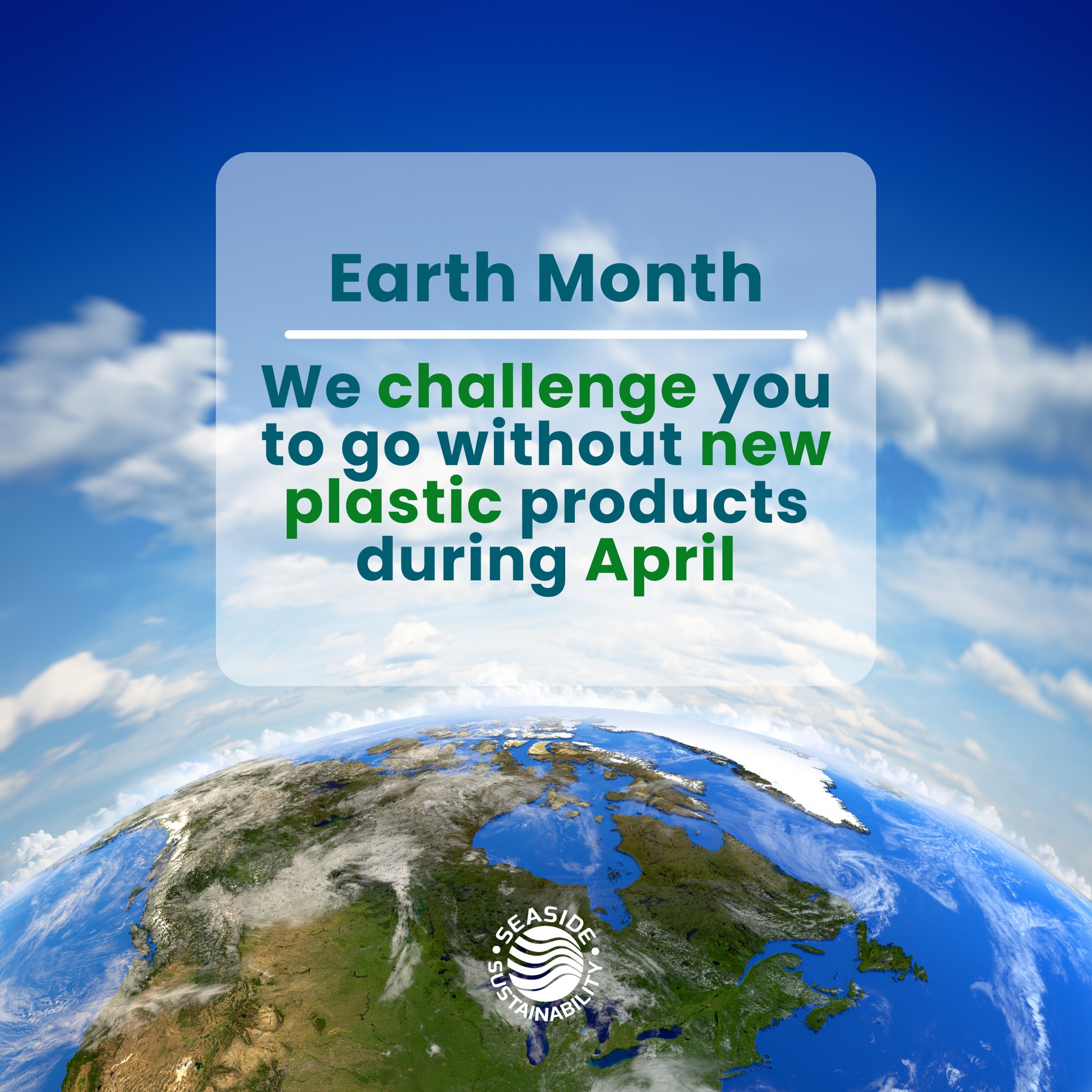 Earth Month

We challenge you to go without new plastic products during April

SEASIDE SUSTAINABILITY